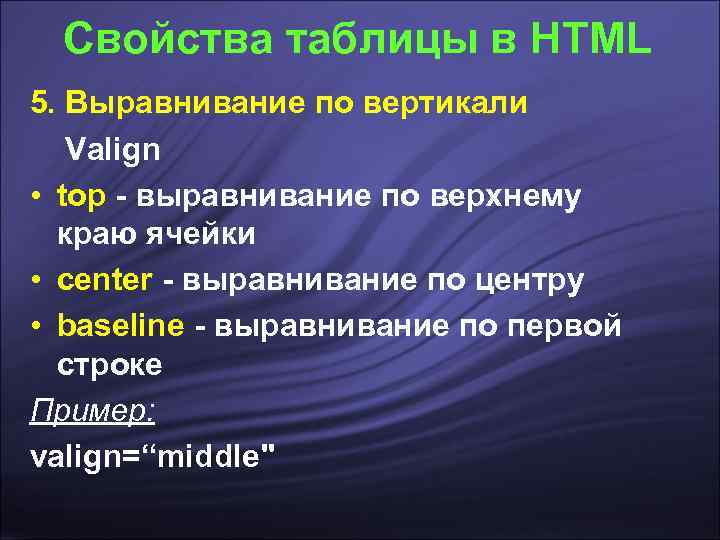 Свойства таблицы в HTML

5. Выравнивание по вертикали

Valign

• top - выравнивание по верхнему краю ячейки

• center - выравнивание по центру

• baseline - выравнивание по первой строке

Пример:

valign=“middle"